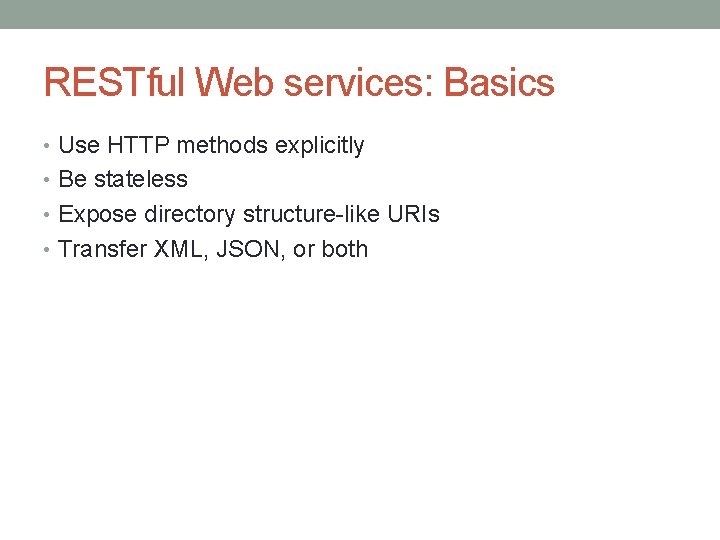 RESTful Web services: Basics

• Use HTTP methods explicitly
• Be stateless
• Expose directory structure-like URIs
• Transfer XML, JSON, or both